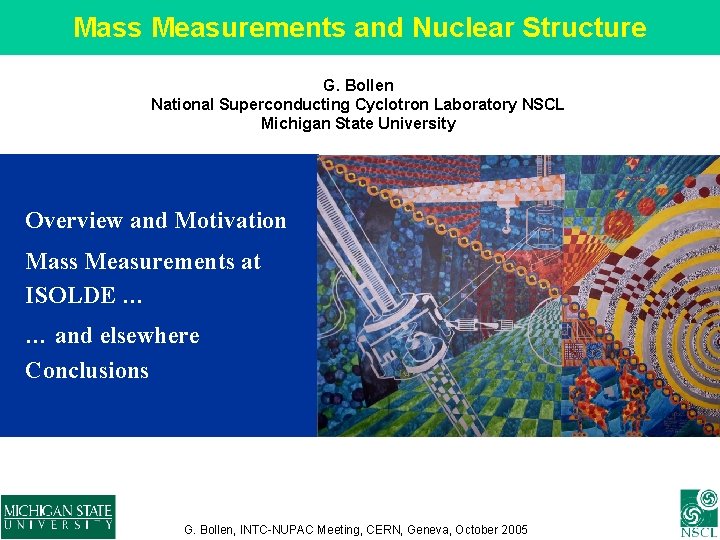 Mass Measurements and Nuclear Structure

G. Bollen
National Superconducting Cyclotron Laboratory NSCL
Michigan State University

Overview and Motivation

Mass Measurements at ISOLDE …

… and elsewhere

Conclusions

MICHIGAN STATE UNIVERSITY

G. Bollen, INTC-NUPAC Meeting, CERN, Geneva, October 2005

NSCL